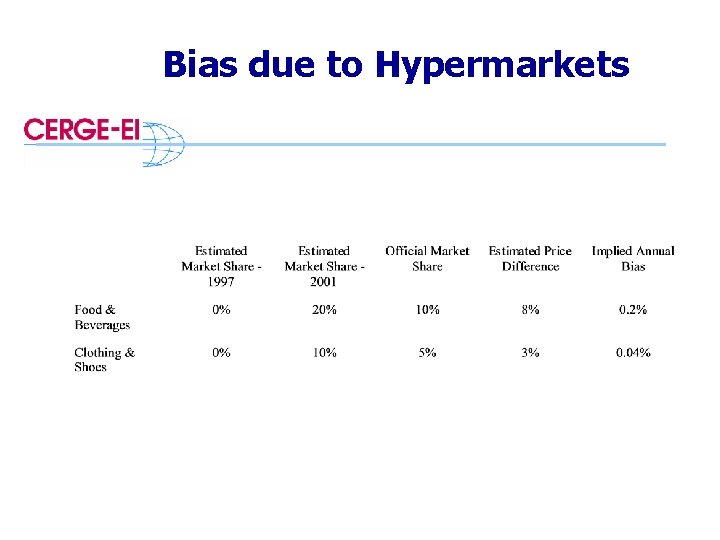 Bias due to Hypermarkets

CERGE-EI

| | Estimated Market Share - 1997 | Estimated Market Share - 2001 | Official Market Share | Estimated Price Difference | Implied Annual Bias |
|---|---|---|---|---|---|
| Food & Beverages | 0% | 20% | 10% | 8% | 0.2% |
| Clothing & Shoes | 0% | 10% | 5% | 3% | 0.04% |